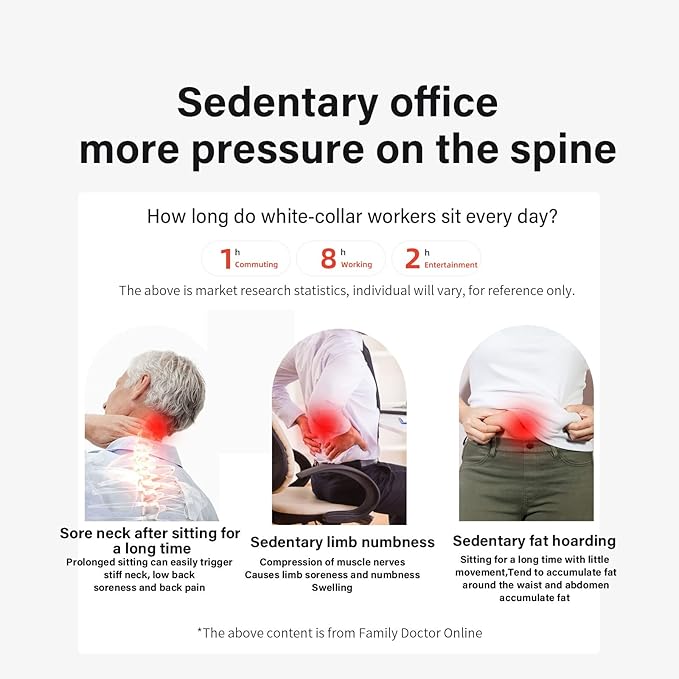 Sedentary office more pressure on the spine

How long do white-collar workers sit every day?

1 h Commuting
8 h Working
2 h Entertainment

The above is market research statistics, individual will vary, for reference only.

Sore neck after sitting for a long time
Prolonged sitting can easily trigger stiff neck, low back soreness and back pain

Sedentary limb numbness
Compression of muscle nerves
Causes limb soreness and numbness
Swelling

Sedentary fat hoarding
Sitting for a long time with little movement,Tend to accumulate fat around the waist and abdomen accumulate fat

*The above content is from Family Doctor Online